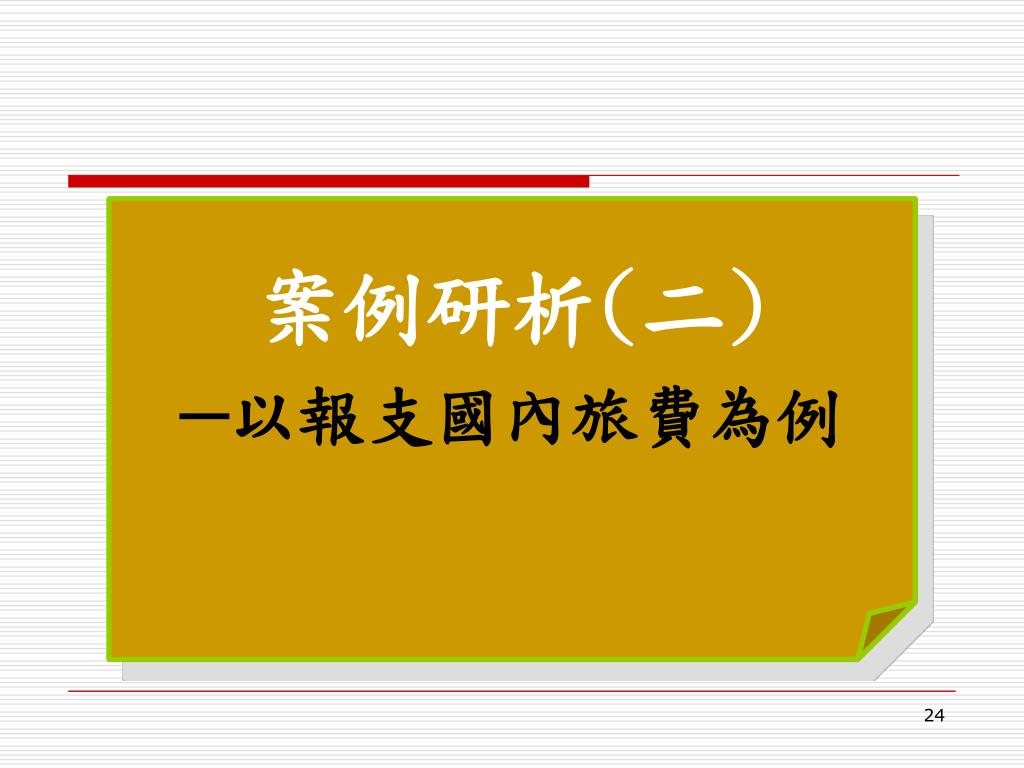 案例研析(二)

—以報支國內旅費為例

24